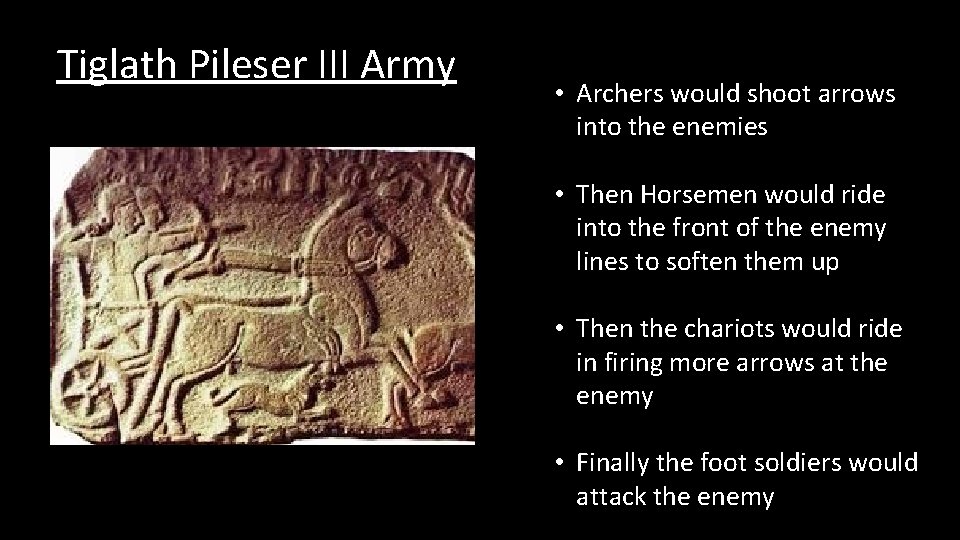 Tiglath Pileser III Army

• Archers would shoot arrows into the enemies

• Then Horsemen would ride into the front of the enemy lines to soften them up

• Then the chariots would ride in firing more arrows at the enemy

• Finally the foot soldiers would attack the enemy